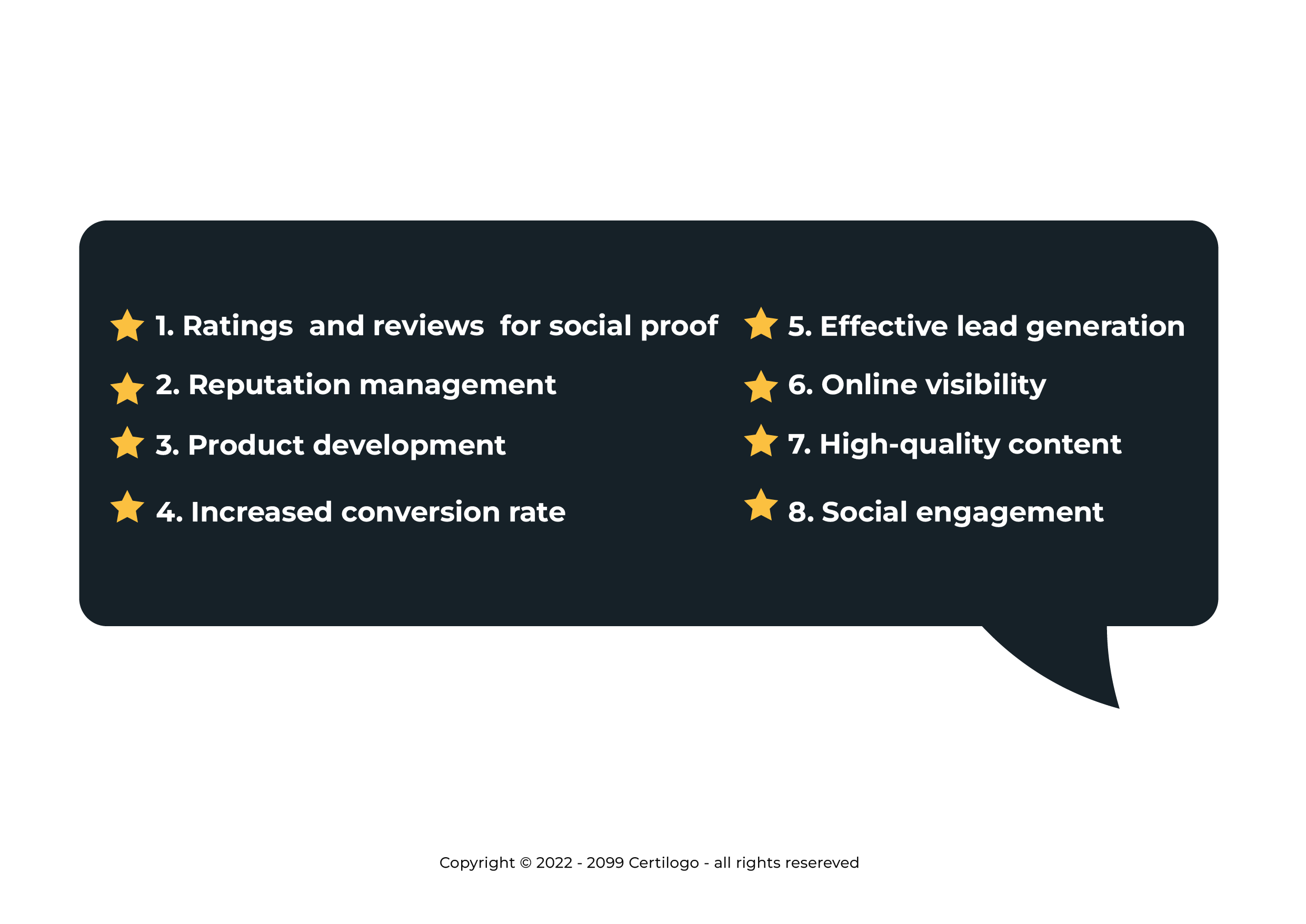 1. Ratings and reviews for social proof

2. Reputation management

3. Product development

4. Increased conversion rate

5. Effective lead generation

6. Online visibility

7. High-quality content

8. Social engagement

Copyright © 2022 - 2099 Certilogo - all rights resereved